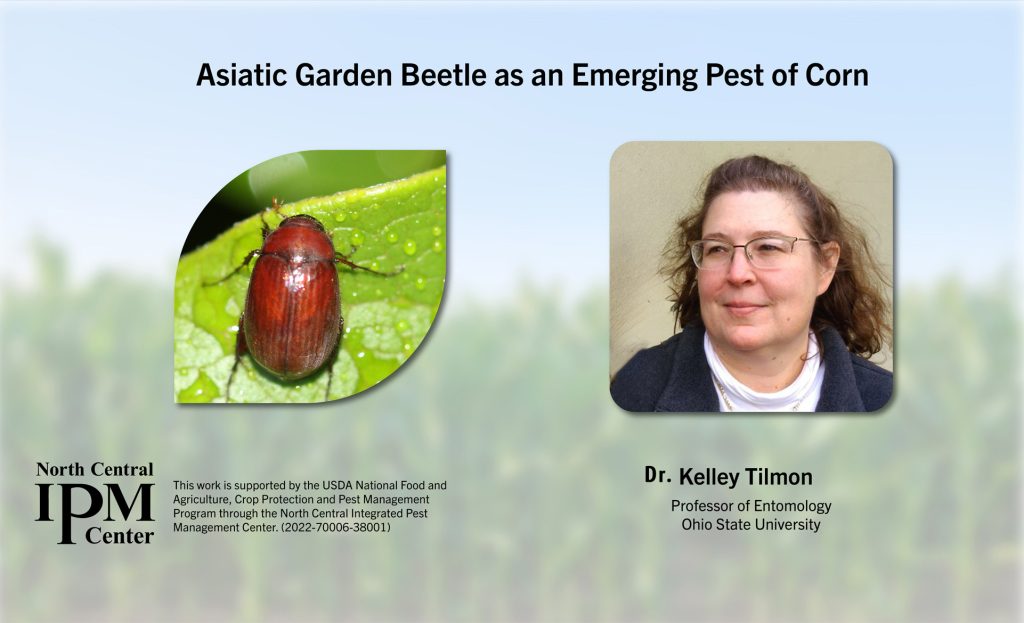 Asiatic Garden Beetle as an Emerging Pest of Corn

North Central
IPM
Center

This work is supported by the USDA National Food and Agriculture, Crop Protection and Pest Management Program through the North Central Integrated Pest Management Center. (2022-70006-38001)

Dr. Kelley Tilmon
Professor of Entomology
Ohio State University